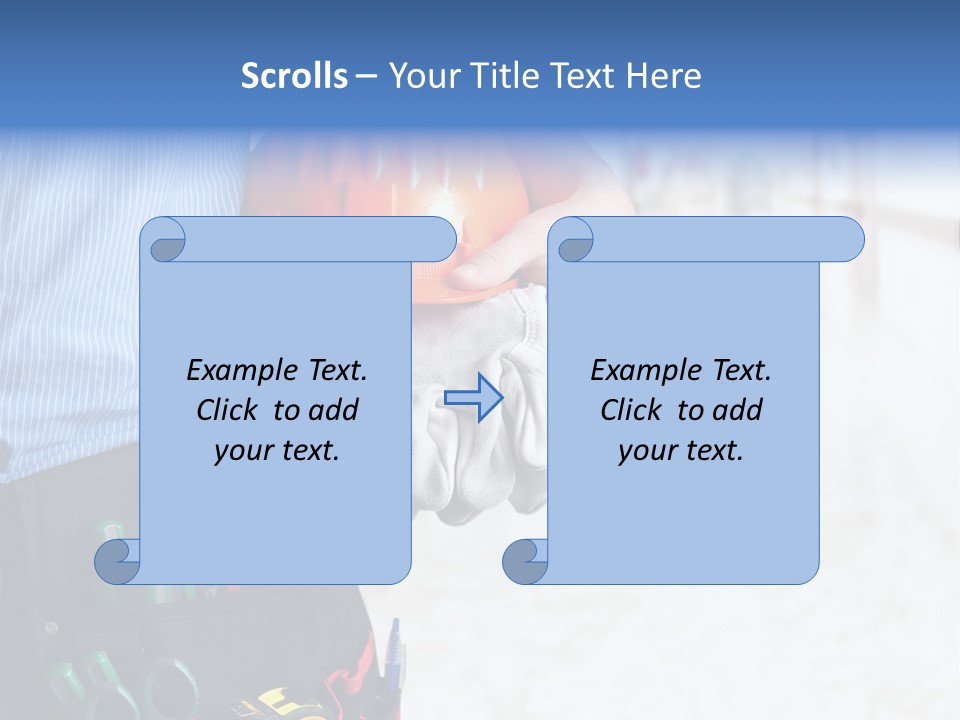 Scrolls – Your Title Text Here

Example Text. Click to add your text.

Example Text. Click to add your text.